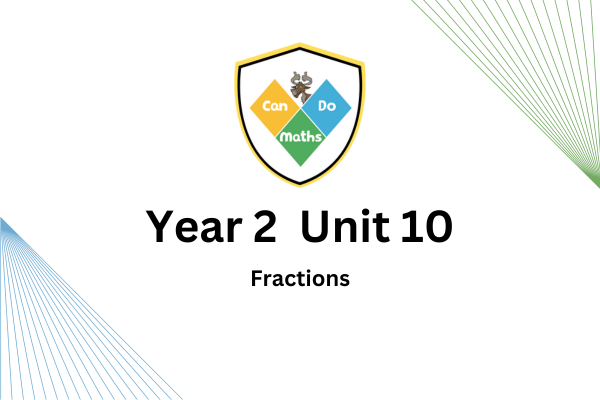 Can Do
Maths

Year 2 Unit 10

Fractions